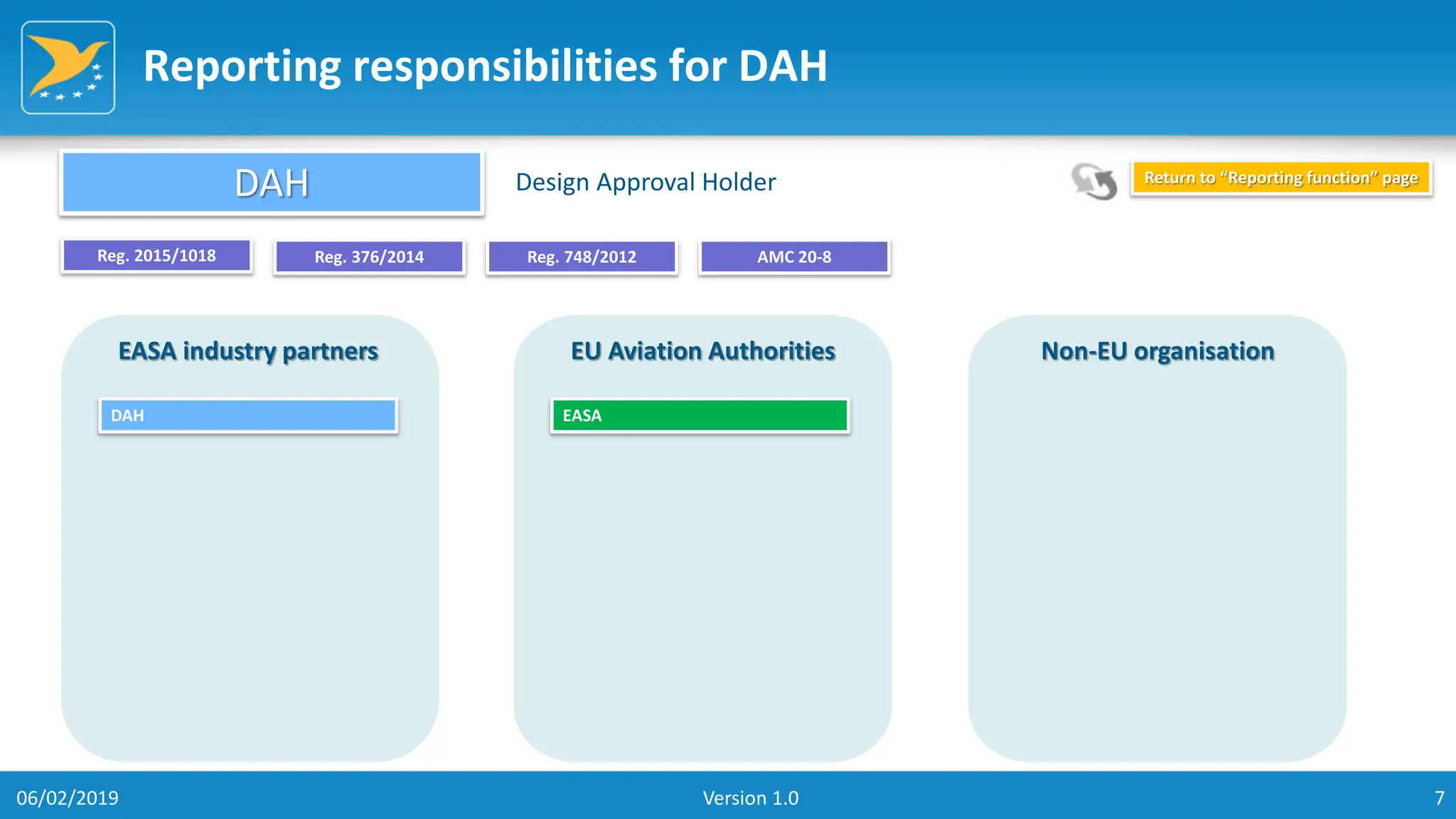 Reporting responsibilities for DAH

DAH

Design Approval Holder

Return to “Reporting function” page

Reg. 2015/1018

Reg. 376/2014

Reg. 748/2012

AMC 20-8

EASA industry partners

DAH

EU Aviation Authorities

EASA

Non-EU organisation

06/02/2019

Version 1.0

7